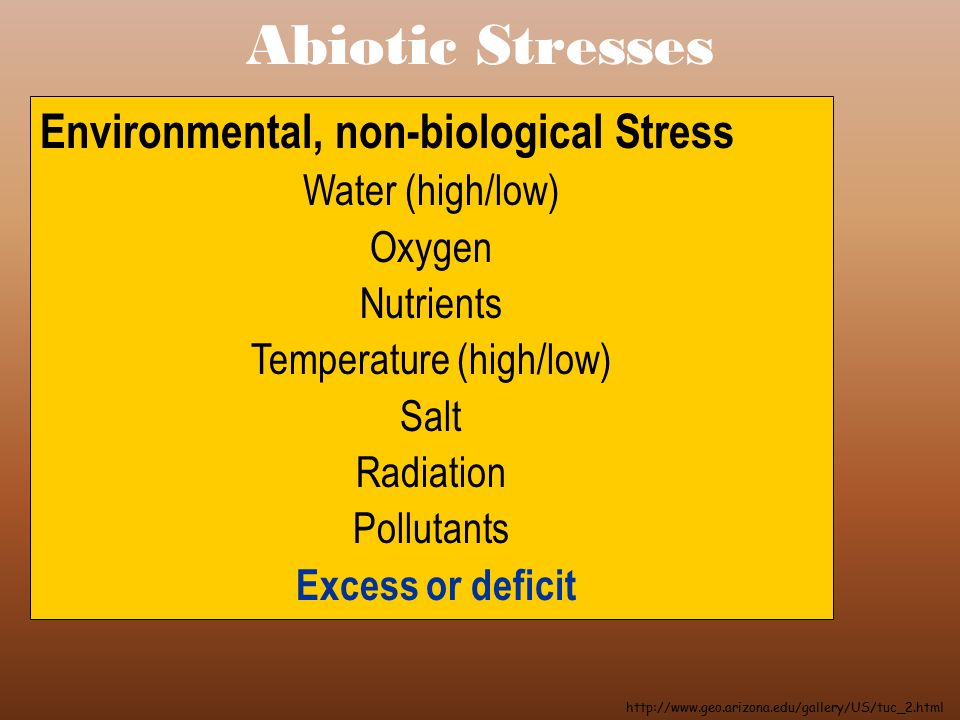 Abiotic Stresses

Environmental, non-biological Stress

Water (high/low)

Oxygen

Nutrients

Temperature (high/low)

Salt

Radiation

Pollutants

Excess or deficit

http://www.geo.arizona.edu/gallery/US/tuc_2.html